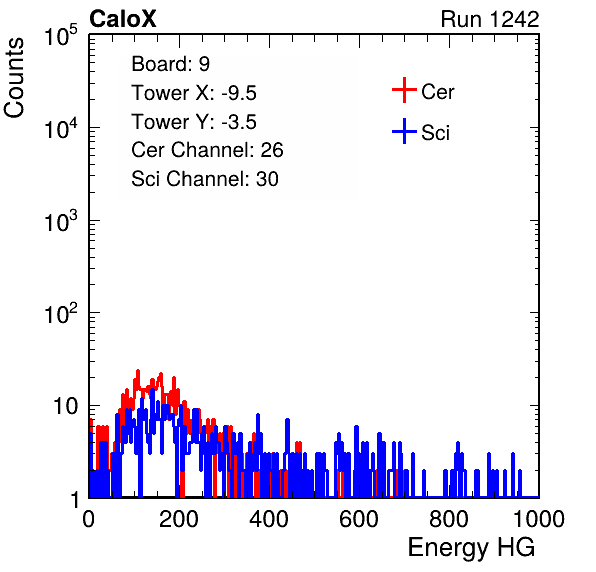 CaloX

Run 1242

Counts

$10^5$

$10^4$

$10^3$

$10^2$

10

1

Board: 9
Tower X: -9.5
Tower Y: -3.5
Cer Channel: 26
Sci Channel: 30

Cer
Sci

0 200 400 600 800 1000

Energy HG